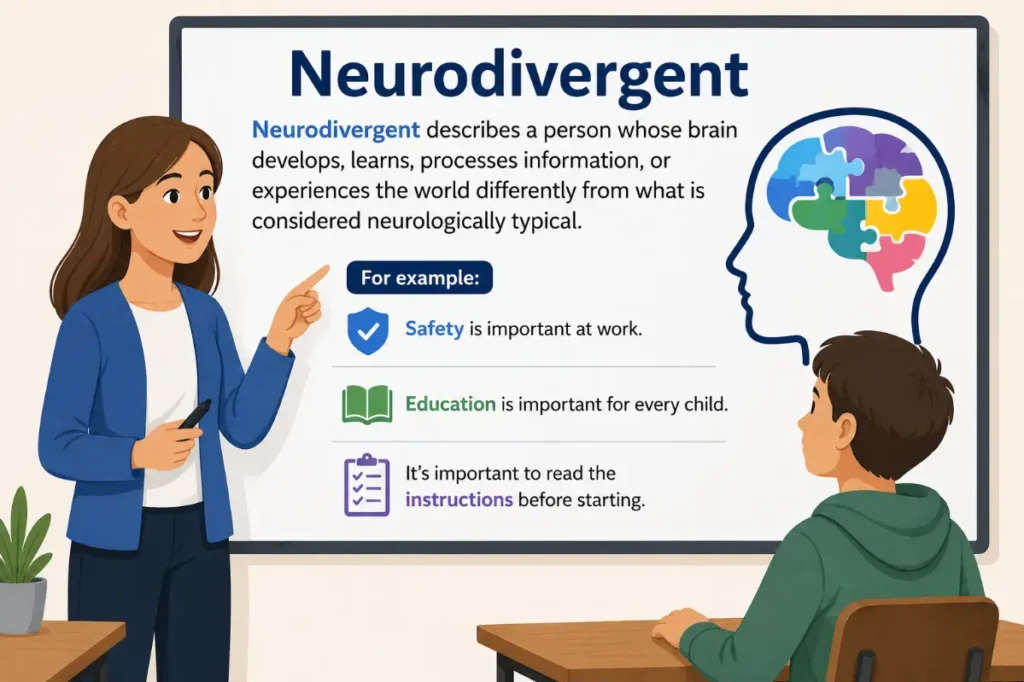 Neurodivergent

Neurodivergent describes a person whose brain develops, learns, processes information, or experiences the world differently from what is considered neurologically typical.

For example:

Safety is important at work.

Education is important for every child.

It's important to read the instructions before starting.